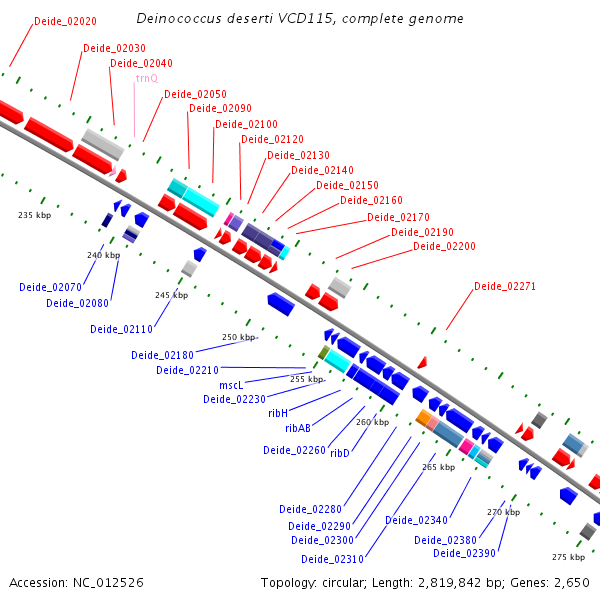 Deinococcus deserti VCD115, complete genome

Deide_02020
Deide_02030
Deide_02040
trnQ
Deide_02050
Deide_02090
Deide_02100
Deide_02120
Deide_02130
Deide_02140
Deide_02150
Deide_02160
Deide_02170
Deide_02190
Deide_02200
Deide_02271

235 kbp
240 kbp
245 kbp
250 kbp
255 kbp
260 kbp
265 kbp
270 kbp
275 kbp

Deide_02070
Deide_02080
Deide_02110
Deide_02180
Deide_02210
mscL
Deide_02230
ribH
ribAB
Deide_02260
ribD
Deide_02280
Deide_02290
Deide_02300
Deide_02310
Deide_02340
Deide_02380
Deide_02390

Accession: NC_012526
Topology: circular; Length: 2,819,842 bp; Genes: 2,650